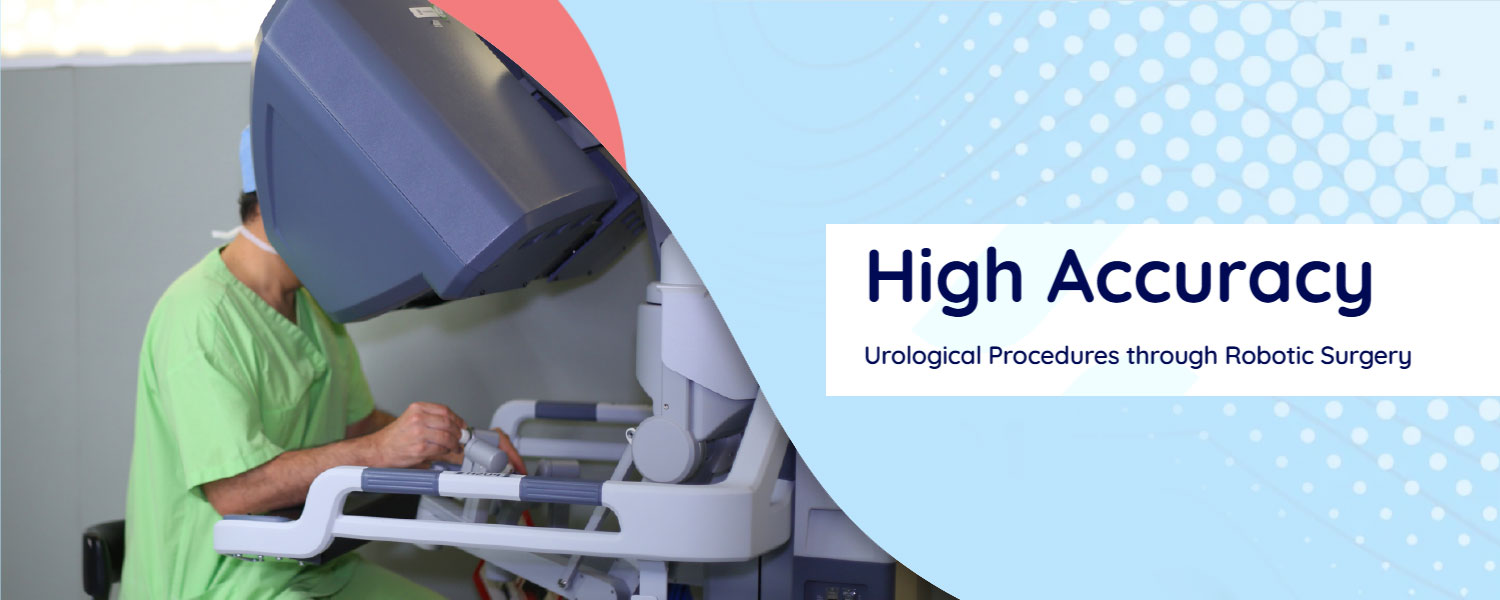 High Accuracy

Urological Procedures through Robotic Surgery